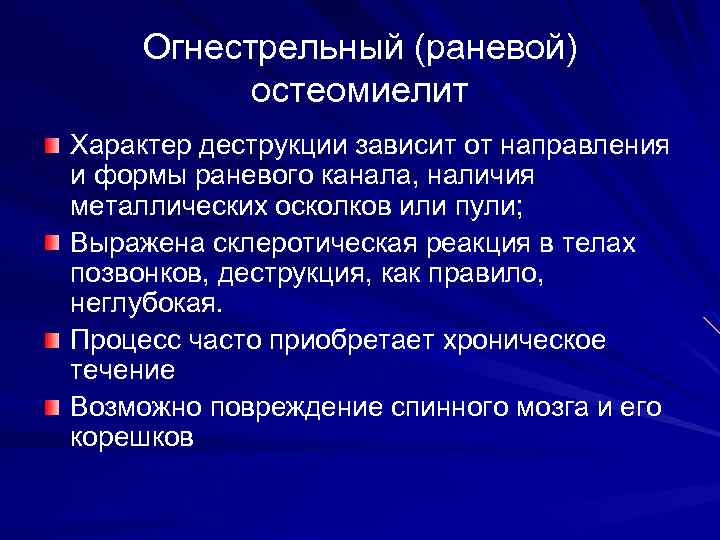 Огнестрельный (раневой) остеомиелит

Характер деструкции зависит от направления и формы раневого канала, наличия металлических осколков или пули;

Выражена склеротическая реакция в телах позвонков, деструкция, как правило, неглубокая.

Процесс часто приобретает хроническое течение

Возможно повреждение спинного мозга и его корешков